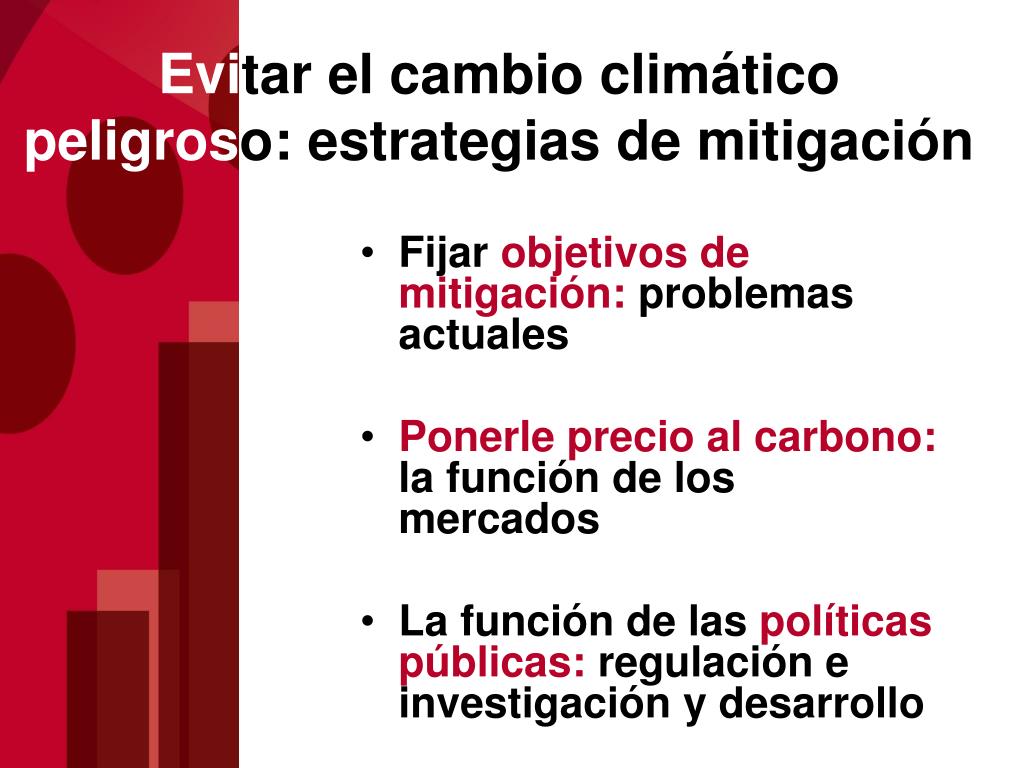 Evitar el cambio climático peligroso: estrategias de mitigación

• Fijar objetivos de mitigación: problemas actuales

• Ponerle precio al carbono: la función de los mercados

• La función de las políticas públicas: regulación e investigación y desarrollo